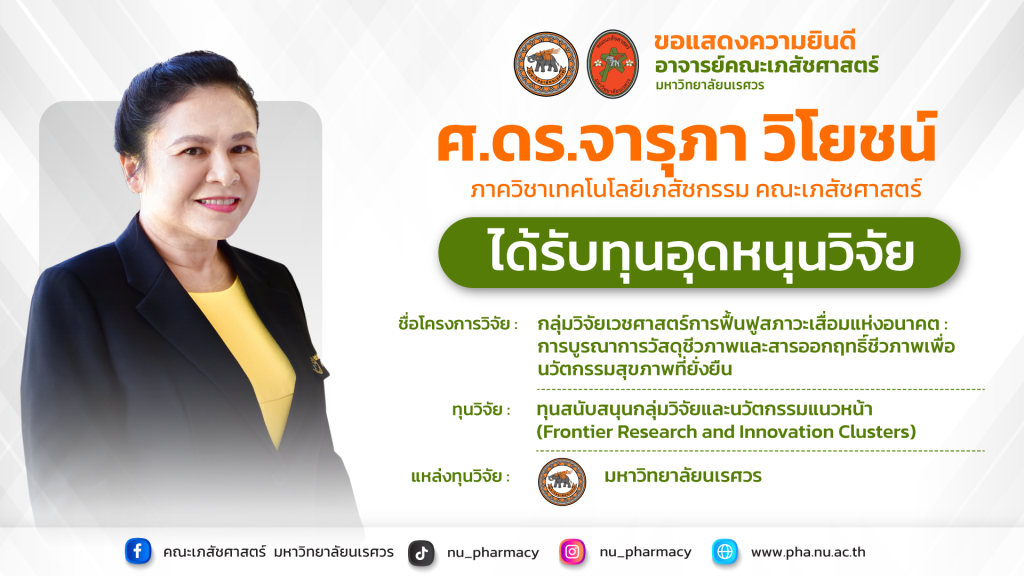 ขอแสดงความยินดี
อาจารย์คณะเภสัชศาสตร์
มหาวิทยาลัยนเรศวร

ศ.ดร.จารุภา วิโยชน์
ภาควิชาเทคโนโลยีเภสัชกรรม คณะเภสัชศาสตร์

ได้รับทุนอุดหนุนวิจัย

ชื่อโครงการวิจัย : กลุ่มวิจัยเวชศาสตร์การฟื้นฟูสภาวะเสื่อมแห่งอนาคต : การบูรณาการวัสดุชีวภาพและสารออกฤทธิ์ชีวภาพเพื่อนวัตกรรมสุขภาพที่ยั่งยืน

ทุนวิจัย : ทุนสนับสนุนกลุ่มวิจัยและนวัตกรรมแนวหน้า (Frontier Research and Innovation Clusters)

แหล่งทุนวิจัย : มหาวิทยาลัยนเรศวร

คณะเภสัชศาสตร์ มหาวิทยาลัยนเรศวร nu_pharmacy nu_pharmacy www.pha.nu.ac.th